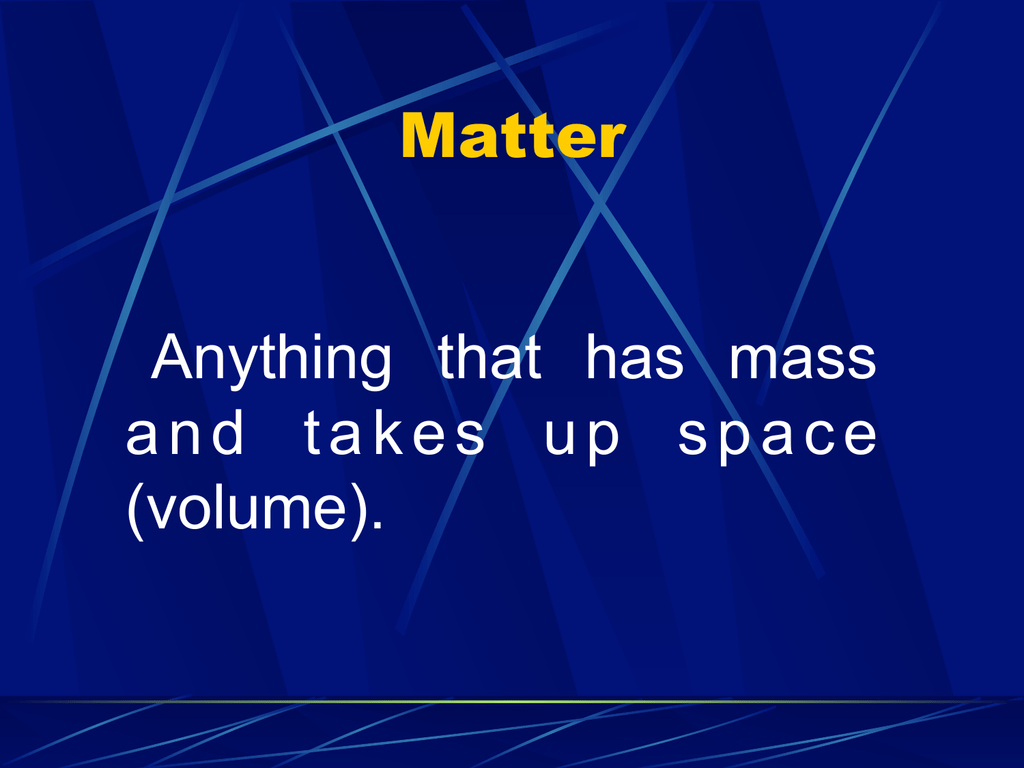 Matter

Anything that has mass and takes up space (volume).